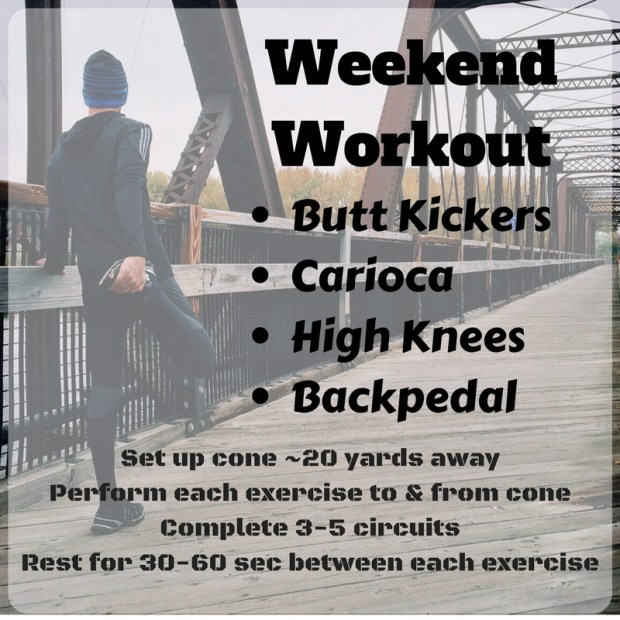 Weekend Workout

• Butt Kickers
• Carioca
• High Knees
• Backpedal

Set up cone ~20 yards away
Perform each exercise to & from cone
Complete 3-5 circuits
Rest for 30-60 sec between each exercise